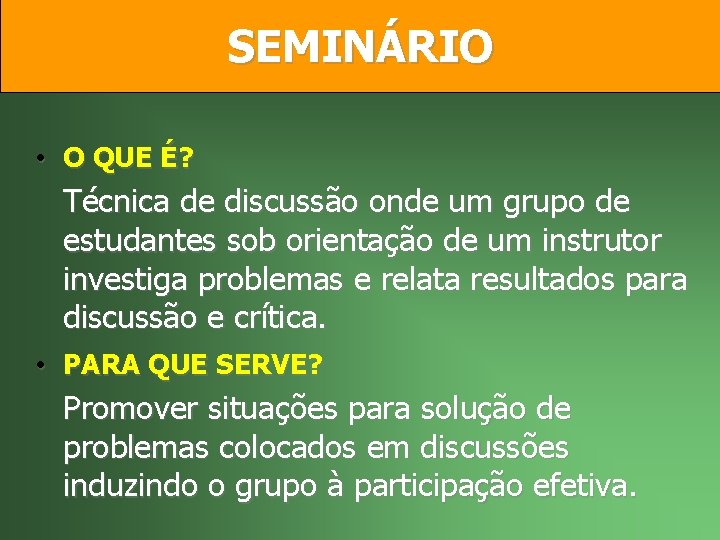 SEMINÁRIO

• O QUE É?

Técnica de discussão onde um grupo de estudantes sob orientação de um instrutor investiga problemas e relata resultados para discussão e crítica.

• PARA QUE SERVE?

Promover situações para solução de problemas colocados em discussões induzindo o grupo à participação efetiva.